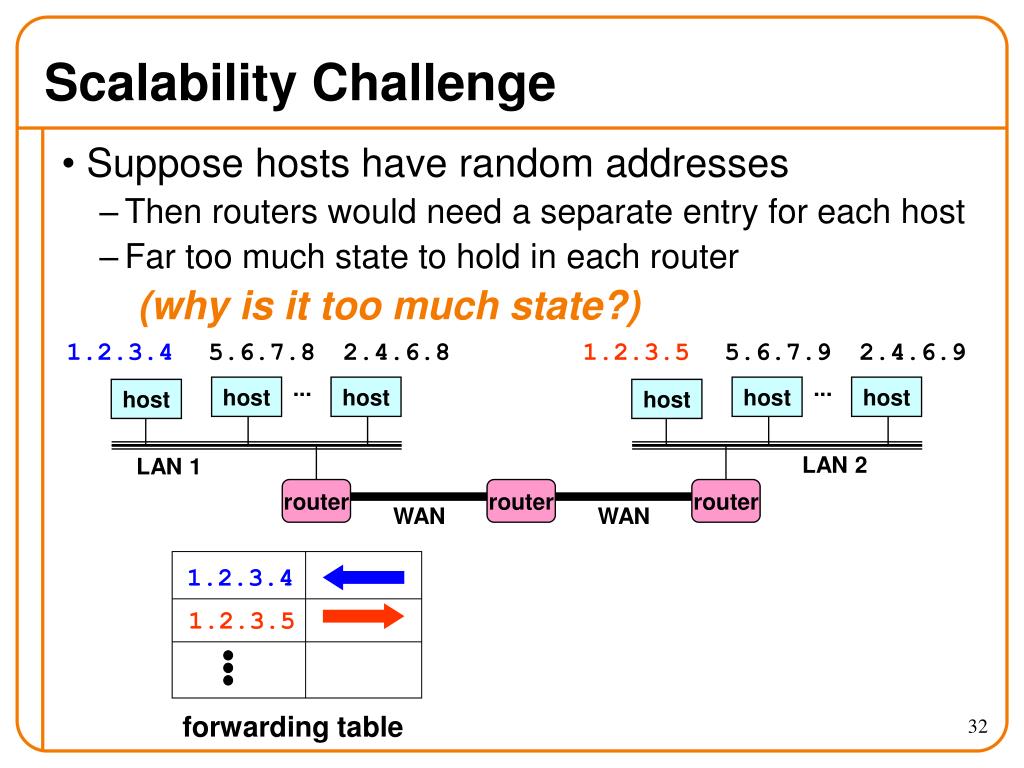 Scalability Challenge

• Suppose hosts have random addresses
– Then routers would need a separate entry for each host
– Far too much state to hold in each router
(why is it too much state?)

1.2.3.4 5.6.7.8 2.4.6.8 1.2.3.5 5.6.7.9 2.4.6.9

host host ... host host host ... host

LAN 1 LAN 2

router WAN router WAN router

| 1.2.3.4 | |
|---|---|
| 1.2.3.5 | |
| ⋮ | |

forwarding table

32